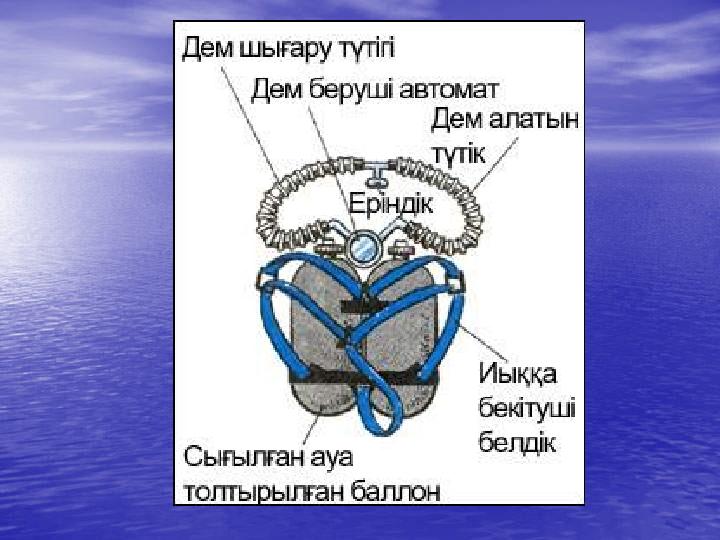 Дем шығару түтігі

Дем беруші автомат

Дем алатын түтік

Еріндік

Иыққа бекітуші белдік

Сығылған ауа толтырылған баллон